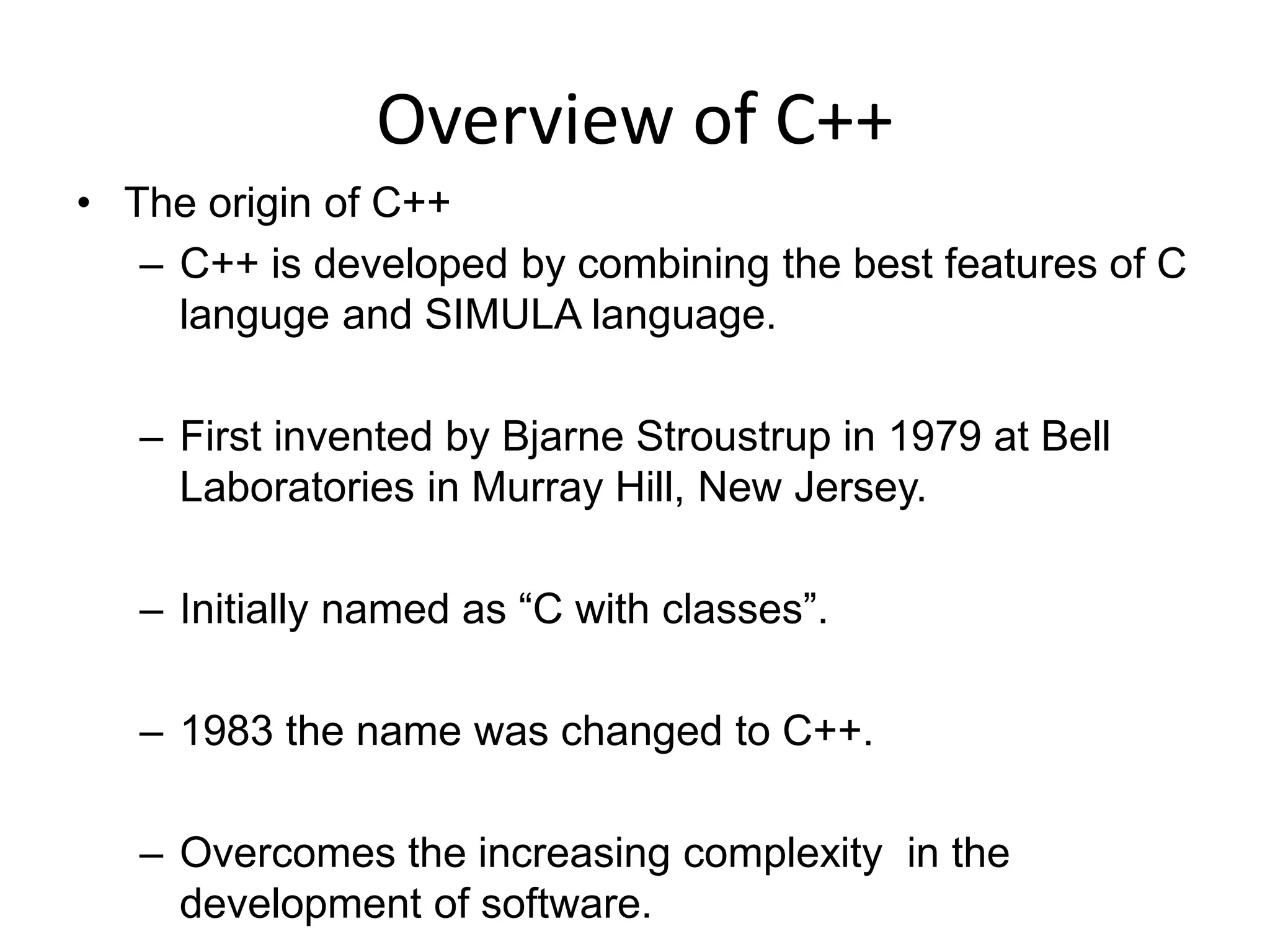 Overview of C++

• The origin of C++

– C++ is developed by combining the best features of C languge and SIMULA language.

– First invented by Bjarne Stroustrup in 1979 at Bell Laboratories in Murray Hill, New Jersey.

– Initially named as “C with classes”.

– 1983 the name was changed to C++.

– Overcomes the increasing complexity in the development of software.